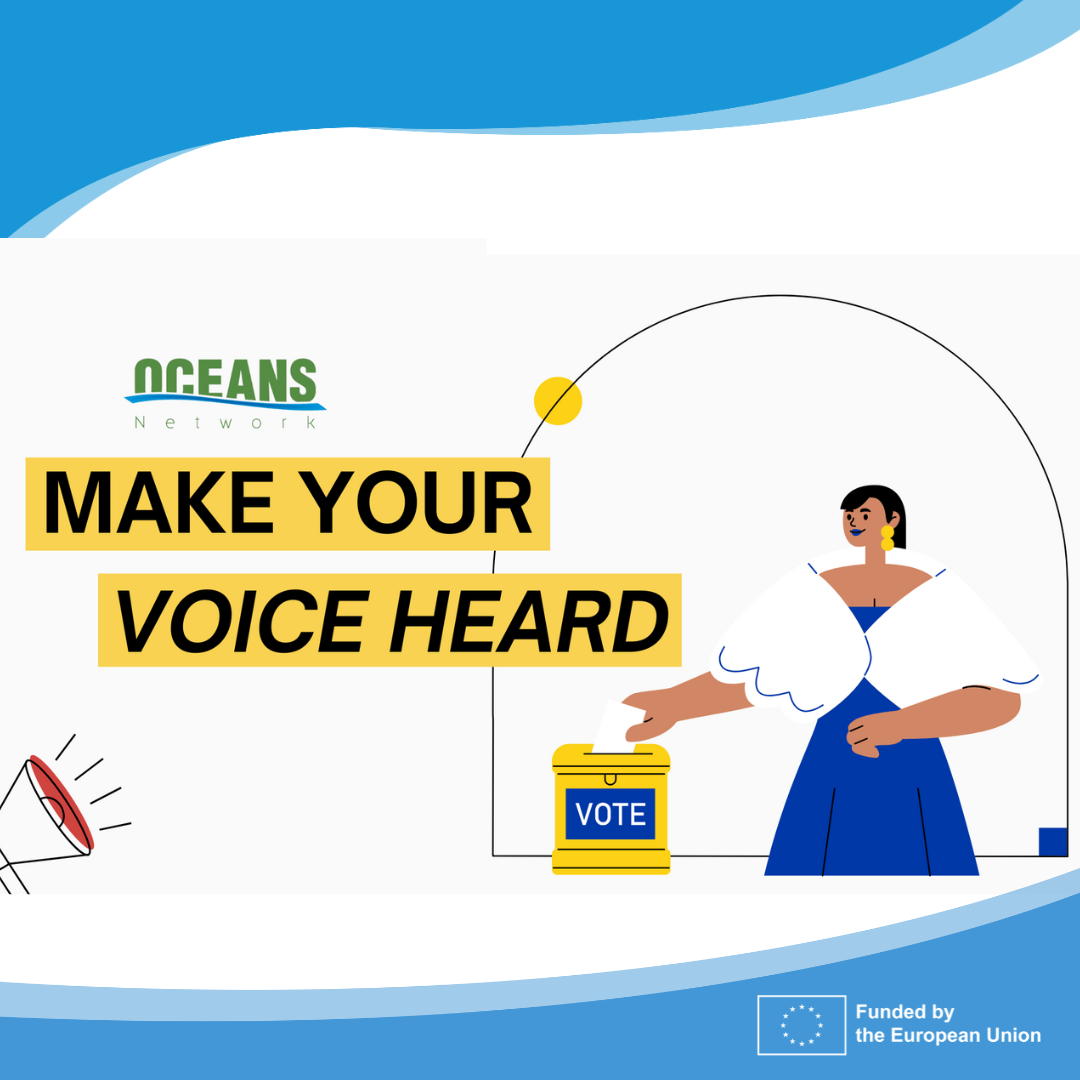 OCEANS
Network

MAKE YOUR
VOICE HEARD

VOTE

Funded by
the European Union